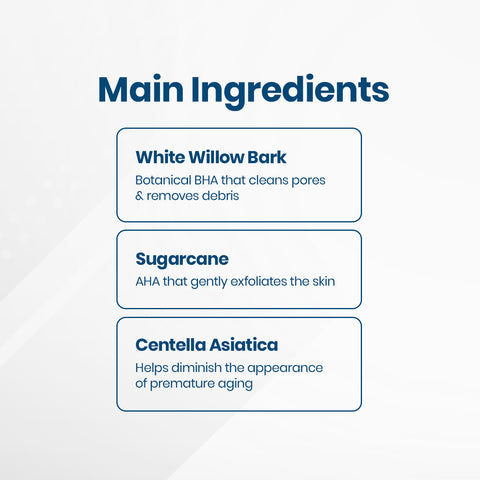 Main Ingredients

White Willow Bark
Botanical BHA that cleans pores & removes debris

Sugarcane
AHA that gently exfoliates the skin

Centella Asiatica
Helps diminish the appearance of premature aging